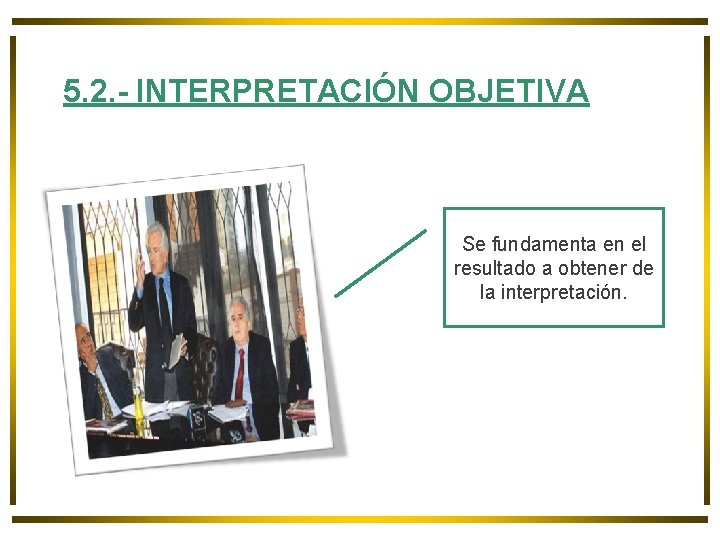 5.2.- INTERPRETACIÓN OBJETIVA

Se fundamenta en el resultado a obtener de la interpretación.